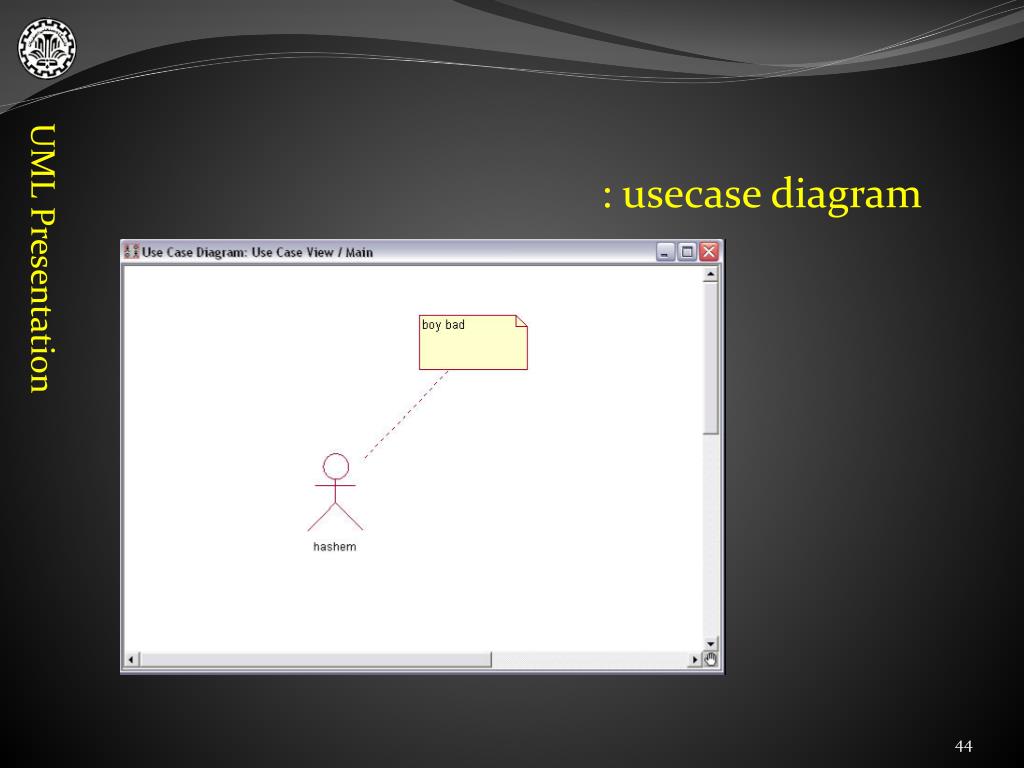 UML Presentation

: usecase diagram

Use Case Diagram: Use Case View / Main

boy bad

hashem

44